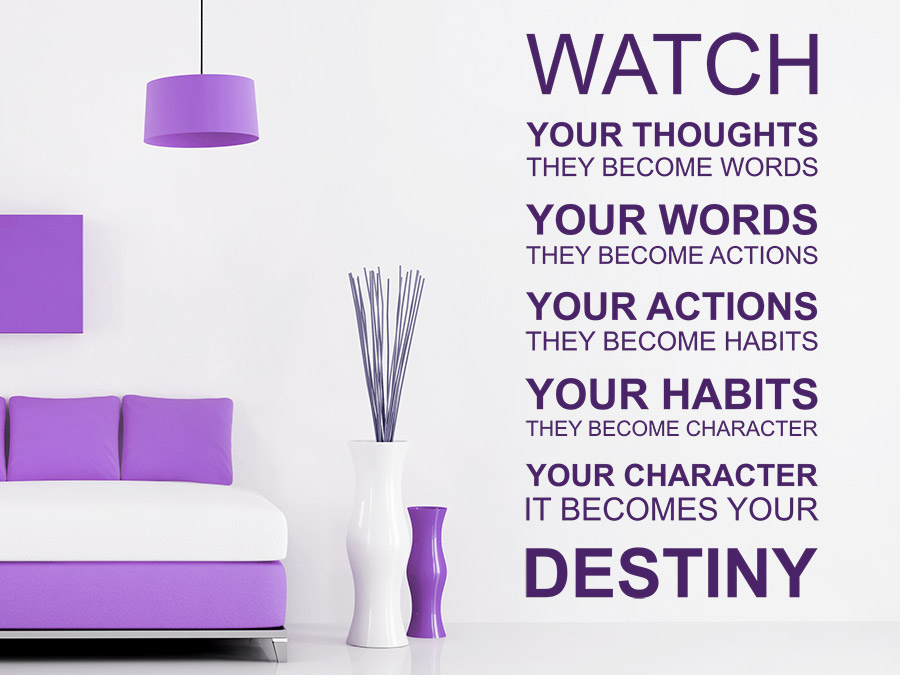 WATCH
YOUR THOUGHTS
THEY BECOME WORDS
YOUR WORDS
THEY BECOME ACTIONS
YOUR ACTIONS
THEY BECOME HABITS
YOUR HABITS
THEY BECOME CHARACTER
YOUR CHARACTER
IT BECOMES YOUR
DESTINY